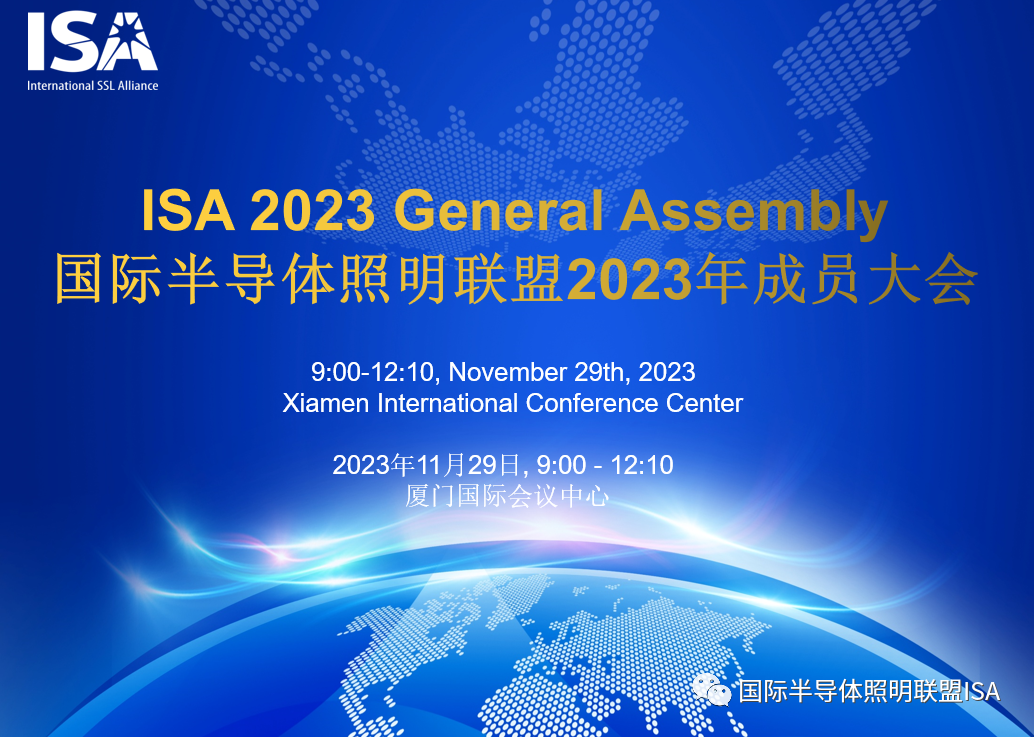 ISA
International SSL Alliance

ISA 2023 General Assembly
国际半导体照明联盟2023年成员大会

9:00-12:10, November 29th, 2023
Xiamen International Conference Center

2023年11月29日, 9:00 - 12:10
厦门国际会议中心

国际半导体照明联盟ISA